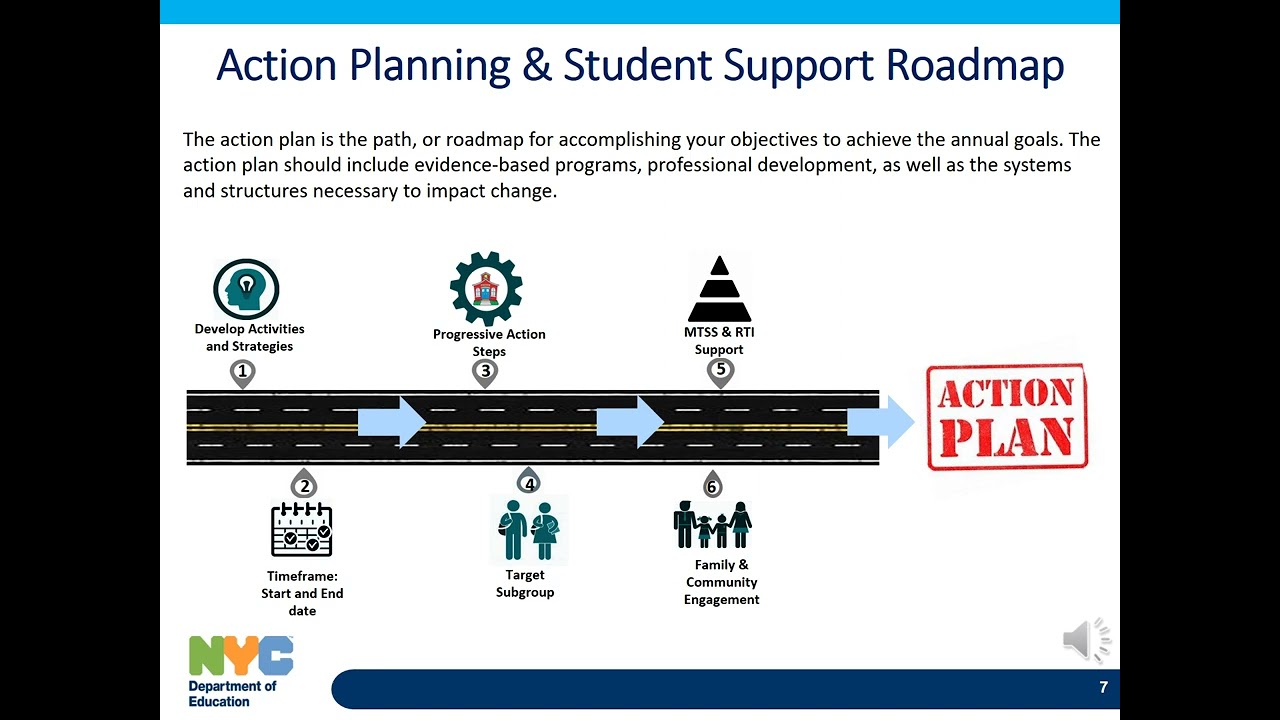 Action Planning & Student Support Roadmap

The action plan is the path, or roadmap for accomplishing your objectives to achieve the annual goals. The action plan should include evidence-based programs, professional development, as well as the systems and structures necessary to impact change.

Develop Activities and Strategies

1

Progressive Action Steps

3

MTSS & RTI Support

5

ACTION PLAN

2

Timeframe: Start and End date

4

Target Subgroup

6

Family & Community Engagement

NYC Department of Education

7